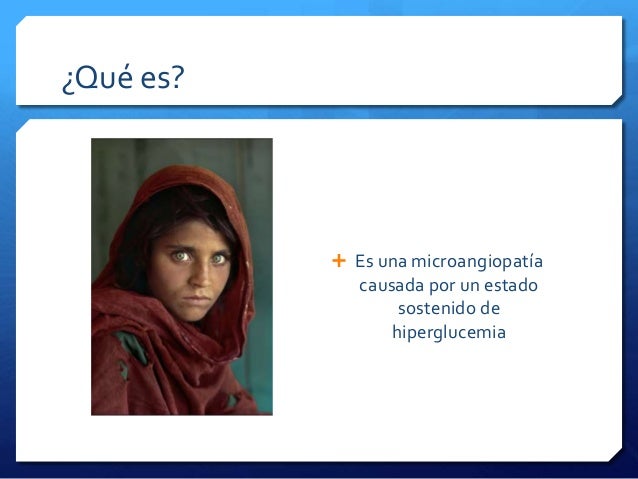 ¿Qué es?

+ Es una microangiopatía causada por un estado sostenido de hiperglucemia